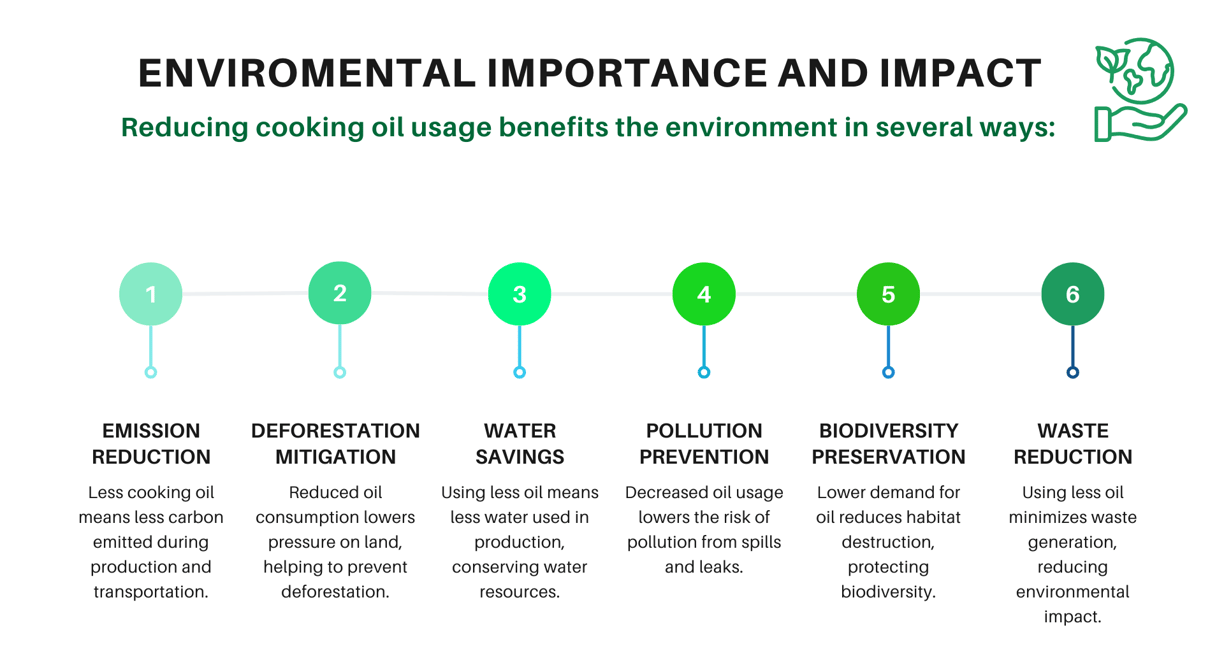 ENVIROMENTAL IMPORTANCE AND IMPACT

Reducing cooking oil usage benefits the environment in several ways:

1

EMISSION REDUCTION

Less cooking oil means less carbon emitted during production and transportation.

2

DEFORESTATION MITIGATION

Reduced oil consumption lowers pressure on land, helping to prevent deforestation.

3

WATER SAVINGS

Using less oil means less water used in production, conserving water resources.

4

POLLUTION PREVENTION

Decreased oil usage lowers the risk of pollution from spills and leaks.

5

BIODIVERSITY PRESERVATION

Lower demand for oil reduces habitat destruction, protecting biodiversity.

6

WASTE REDUCTION

Using less oil minimizes waste generation, reducing environmental impact.